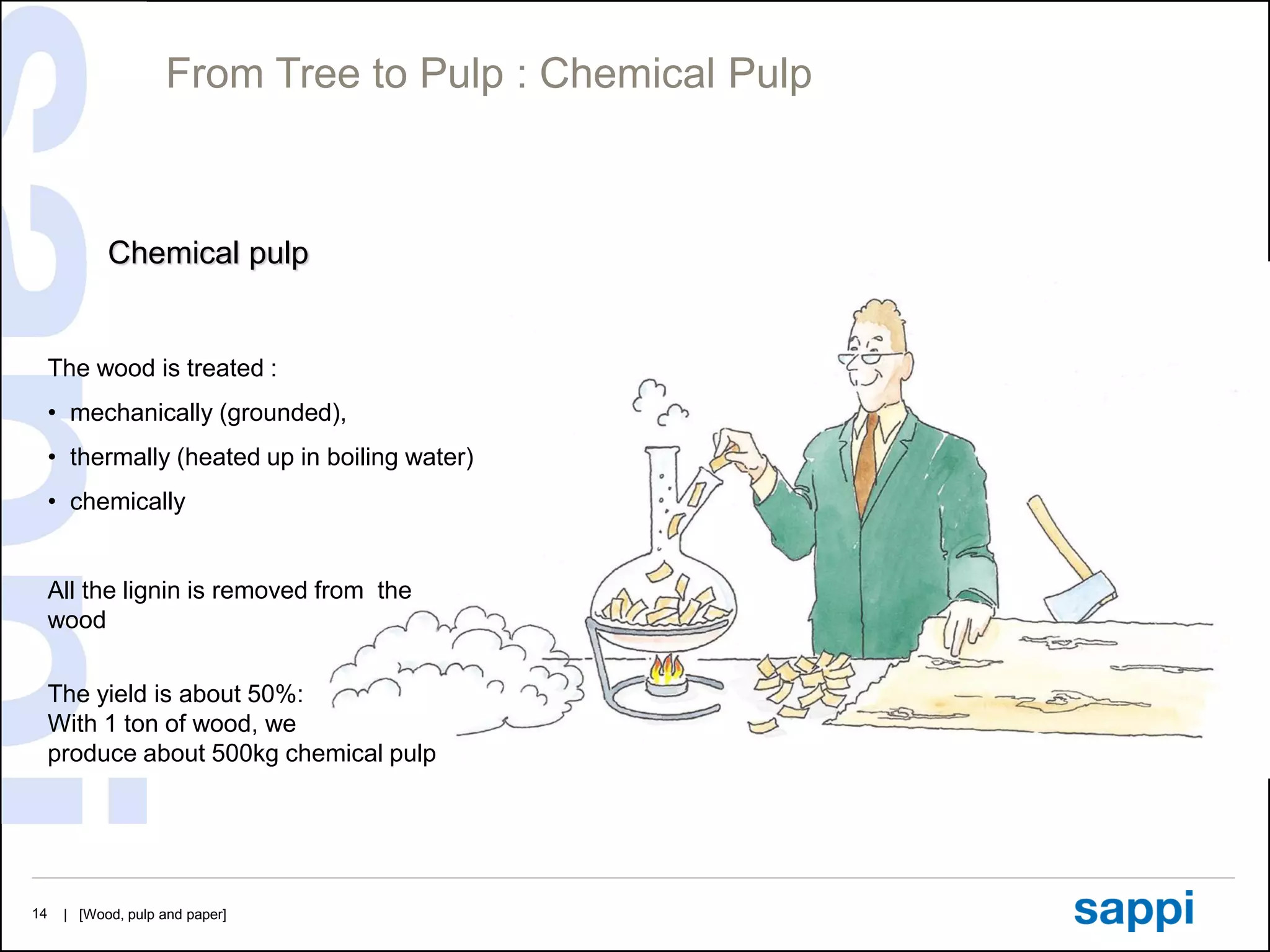 From Tree to Pulp : Chemical Pulp

Chemical pulp

The wood is treated :

• mechanically (grounded),

• thermally (heated up in boiling water)

• chemically

All the lignin is removed from the wood

The yield is about 50%:
With 1 ton of wood, we produce about 500kg chemical pulp

14 | [Wood, pulp and paper]

sappi